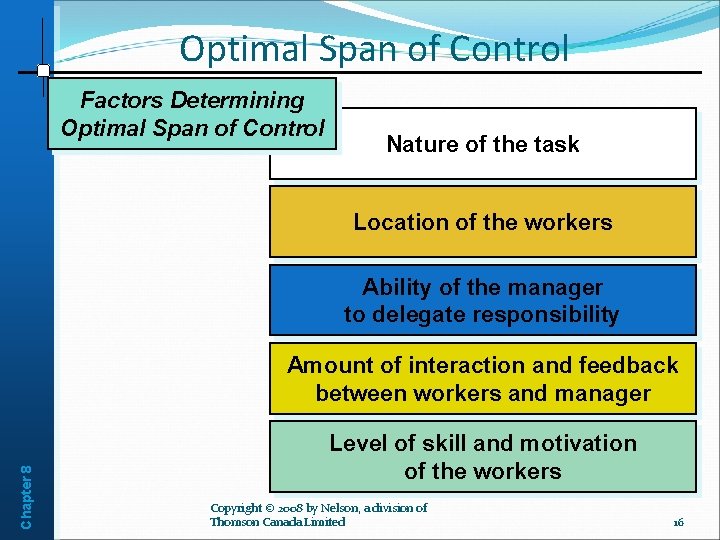 Optimal Span of Control

Factors Determining Optimal Span of Control

Nature of the task

Location of the workers

Ability of the manager to delegate responsibility

Amount of interaction and feedback between workers and manager

Level of skill and motivation of the workers

Chapter 8

Copyright © 2008 by Nelson, a division of Thomson Canada Limited

16